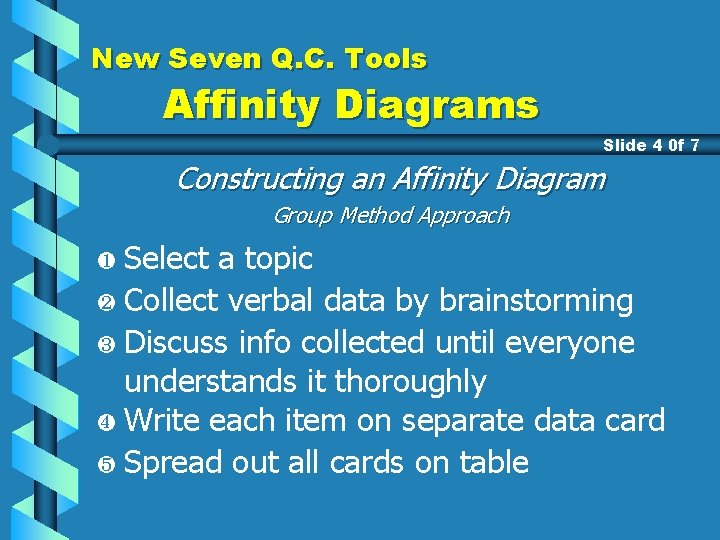 New Seven Q.C. Tools
Affinity Diagrams

Slide 4 0f 7

Constructing an Affinity Diagram
Group Method Approach

❶ Select a topic
❷ Collect verbal data by brainstorming
❸ Discuss info collected until everyone understands it thoroughly
❹ Write each item on separate data card
❺ Spread out all cards on table